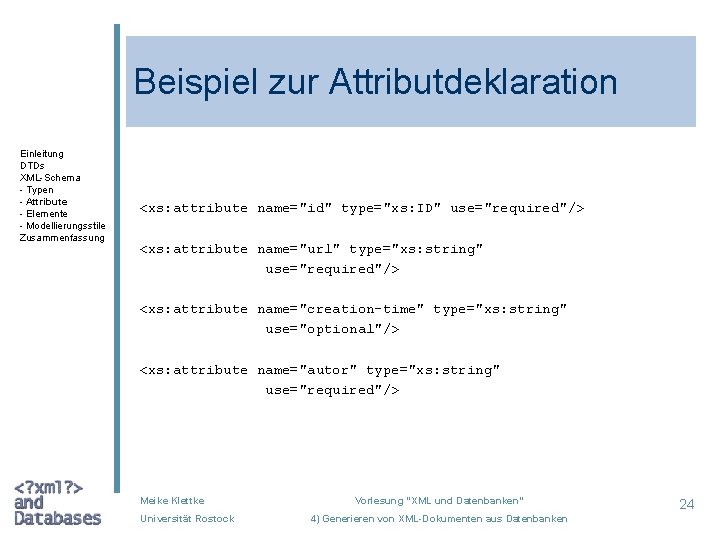 Beispiel zur Attributdeklaration

Einleitung
DTDs
XML-Schema
- Typen
- Attribute
- Elemente
- Modellierungsstile
Zusammenfassung

<xs:attribute name="id" type="xs:ID" use="required"/>

<xs:attribute name="url" type="xs:string"
use="required"/>

<xs:attribute name="creation-time" type="xs:string"
use="optional"/>

<xs:attribute name="autor" type="xs:string"
use="required"/>

<?xml?>
and
Databases

Meike Klettke
Universität Rostock

Vorlesung "XML und Datenbanken"
4) Generieren von XML-Dokumenten aus Datenbanken

24